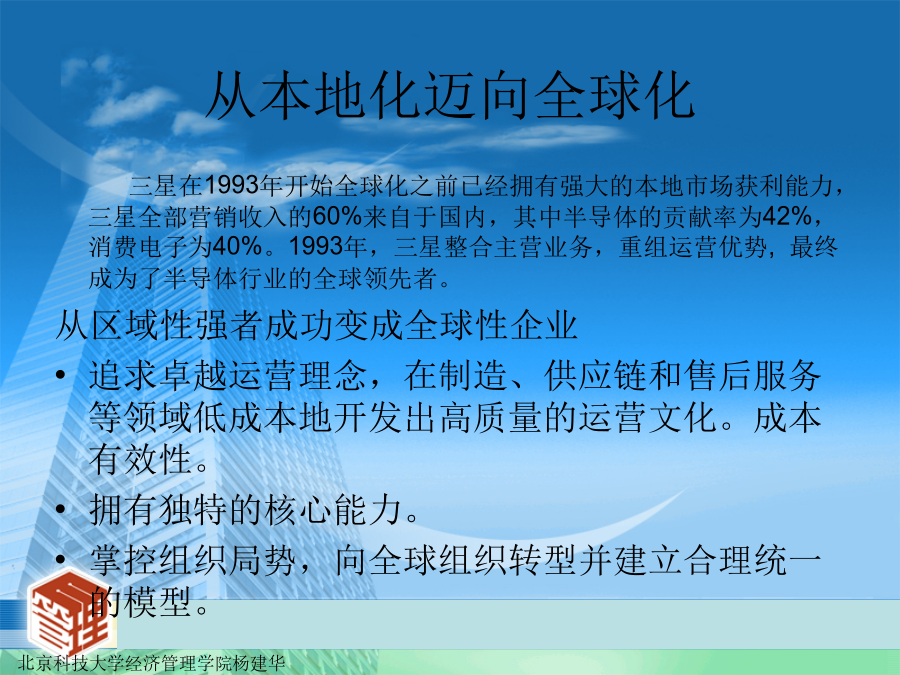 从本地化迈向全球化

三星在1993年开始全球化之前已经拥有强大的本地市场获利能力，三星全部营销收入的60%来自于国内，其中半导体的贡献率为42%，消费电子为40%。1993年，三星整合主营业务，重组运营优势，最终成为了半导体行业的全球领先者。

从区域性强者成功变成全球性企业

• 追求卓越运营理念，在制造、供应链和售后服务等领域低成本地开发出高质量的运营文化。成本有效性。
• 拥有独特的核心能力。
• 掌控组织局势，向全球组织转型并建立合理统一的模型。

北京科技大学经济管理学院杨建华